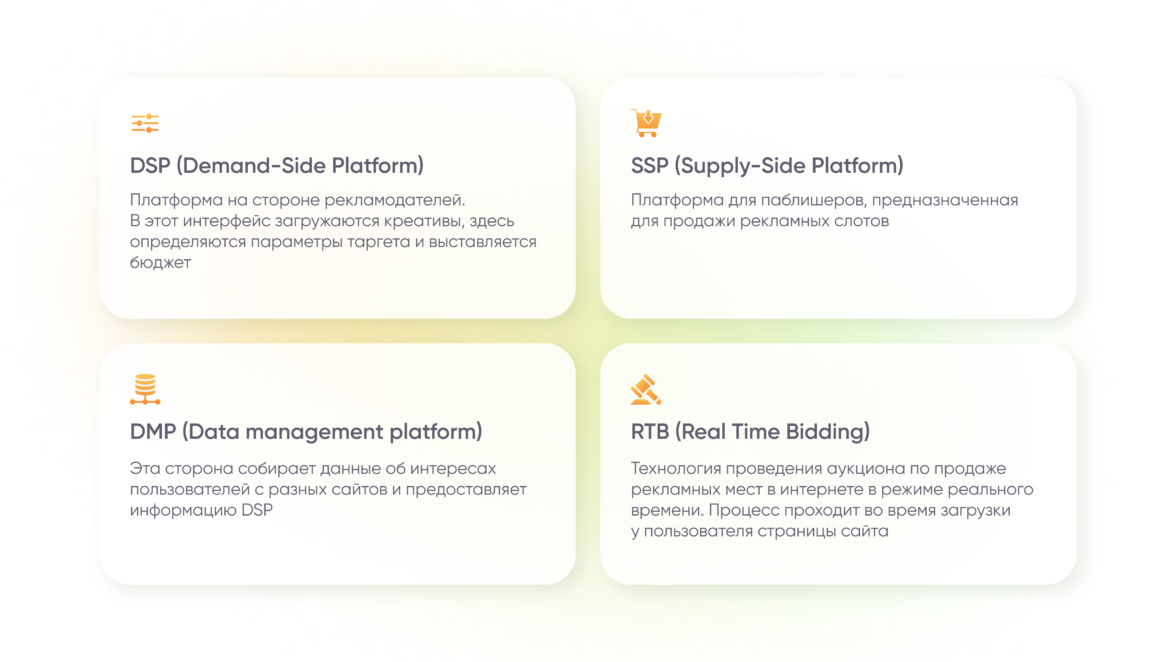 DSP (Demand-Side Platform)

Платформа на стороне рекламодателей. В этот интерфейс загружаются креативы, здесь определяются параметры таргета и выставляется бюджет

SSP (Supply-Side Platform)

Платформа для паблишеров, предназначенная для продажи рекламных слотов

DMP (Data management platform)

Эта сторона собирает данные об интересах пользователей с разных сайтов и предоставляет информацию DSP

RTB (Real Time Bidding)

Технология проведения аукциона по продаже рекламных мест в интернете в режиме реального времени. Процесс проходит во время загрузки у пользователя страницы сайта